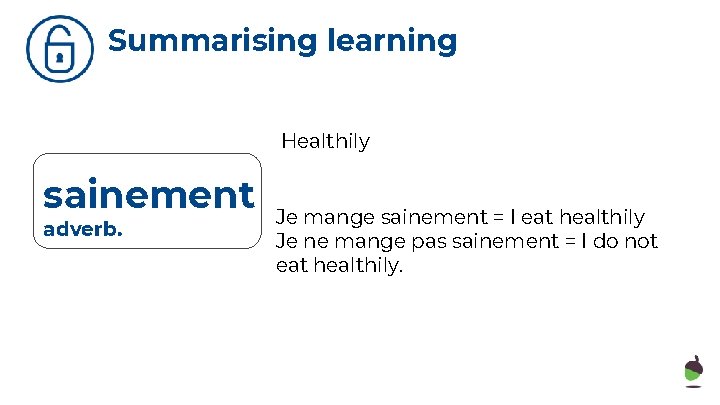 Summarising learning

sainement
adverb.

Healthily

Je mange sainement = I eat healthily
Je ne mange pas sainement = I do not eat healthily.